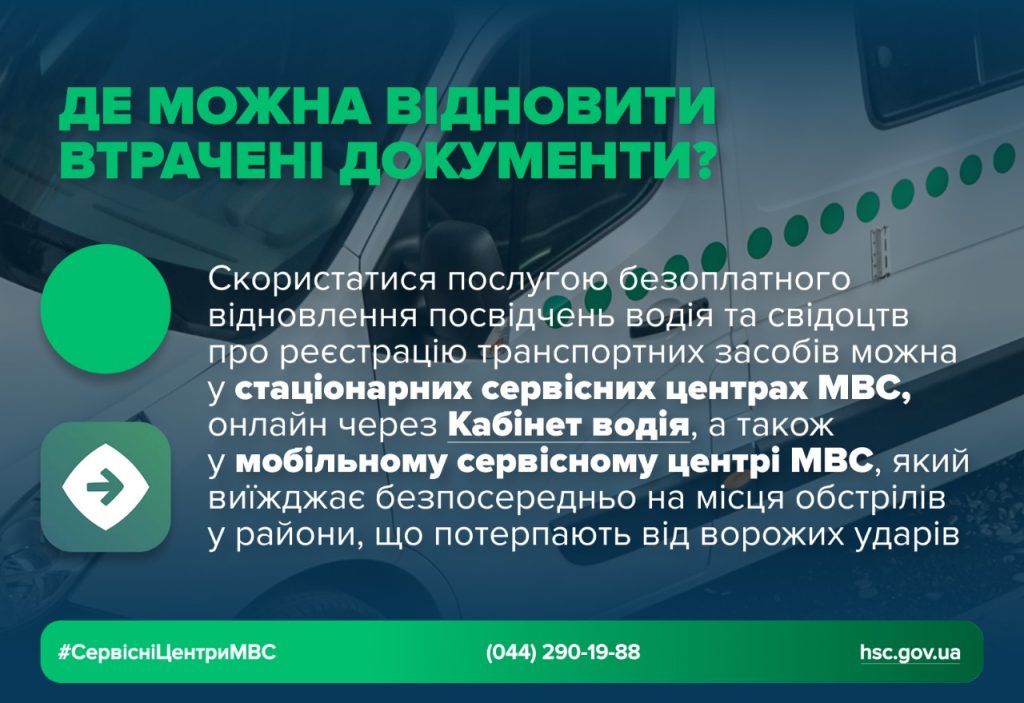 ДЕ МОЖНА ВІДНОВИТИ ВТРАЧЕНІ ДОКУМЕНТИ?

Скористатися послугою безоплатного відновлення посвідчень водія та свідоцтв про реєстрацію транспортних засобів можна у стаціонарних сервісних центрах МВС, онлайн через Кабінет водія, а також у мобільному сервісному центрі МВС, який виїжджає безпосередньо на місця обстрілів у райони, що потерпають від ворожих ударів

#СервісніЦентриМВС (044) 290-19-88 hsc.gov.ua